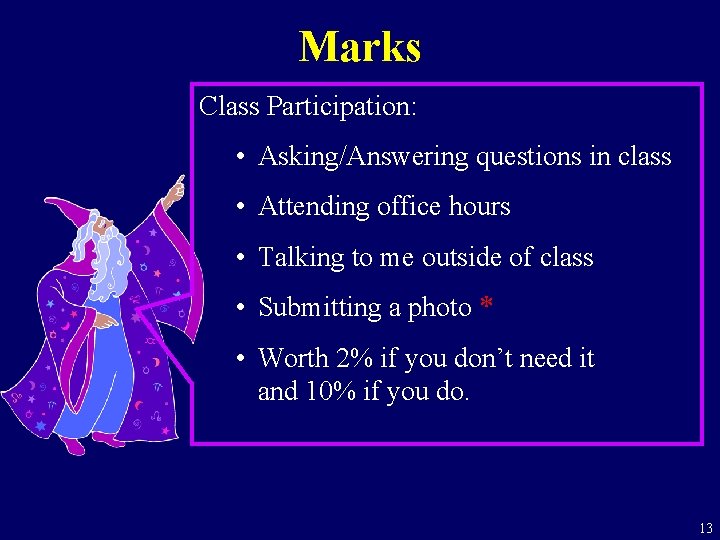 Marks

Class Participation:

• Asking/Answering questions in class
• Attending office hours
• Talking to me outside of class
• Submitting a photo *
• Worth 2% if you don't need it and 10% if you do.

13